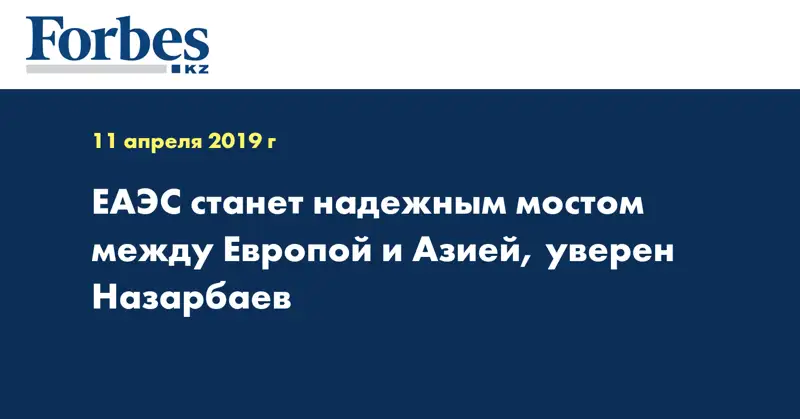 Forbes
KZ

11 апреля 2019 г

ЕАЭС станет надежным мостом между Европой и Азией, уверен Назарбаев